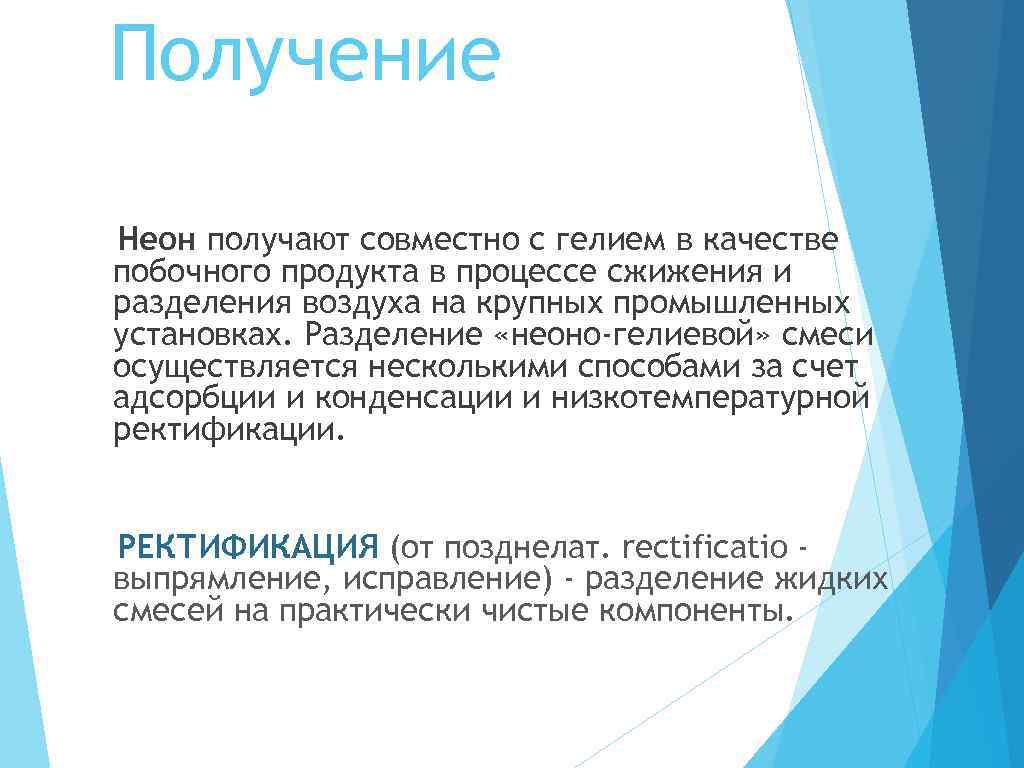 Получение

Неон получают совместно с гелием в качестве побочного продукта в процессе сжижения и разделения воздуха на крупных промышленных установках. Разделение «неоно-гелиевой» смеси осуществляется несколькими способами за счет адсорбции и конденсации и низкотемпературной ректификации.

РЕКТИФИКАЦИЯ (от позднелат. rectificatio - выпрямление, исправление) - разделение жидких смесей на практически чистые компоненты.